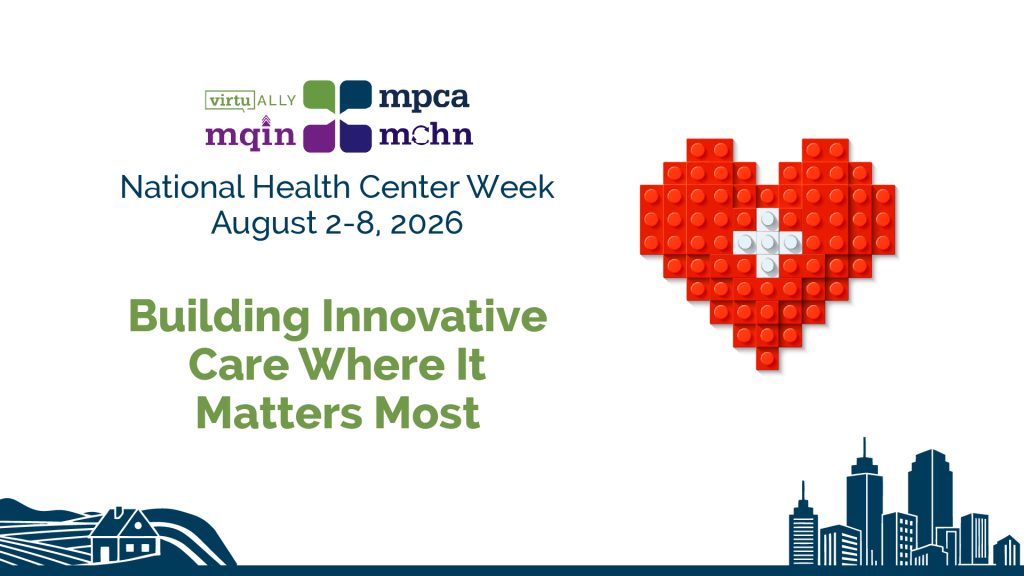 virtuALLY mpca
mqin mchn

National Health Center Week
August 2-8, 2026

Building Innovative Care Where It Matters Most